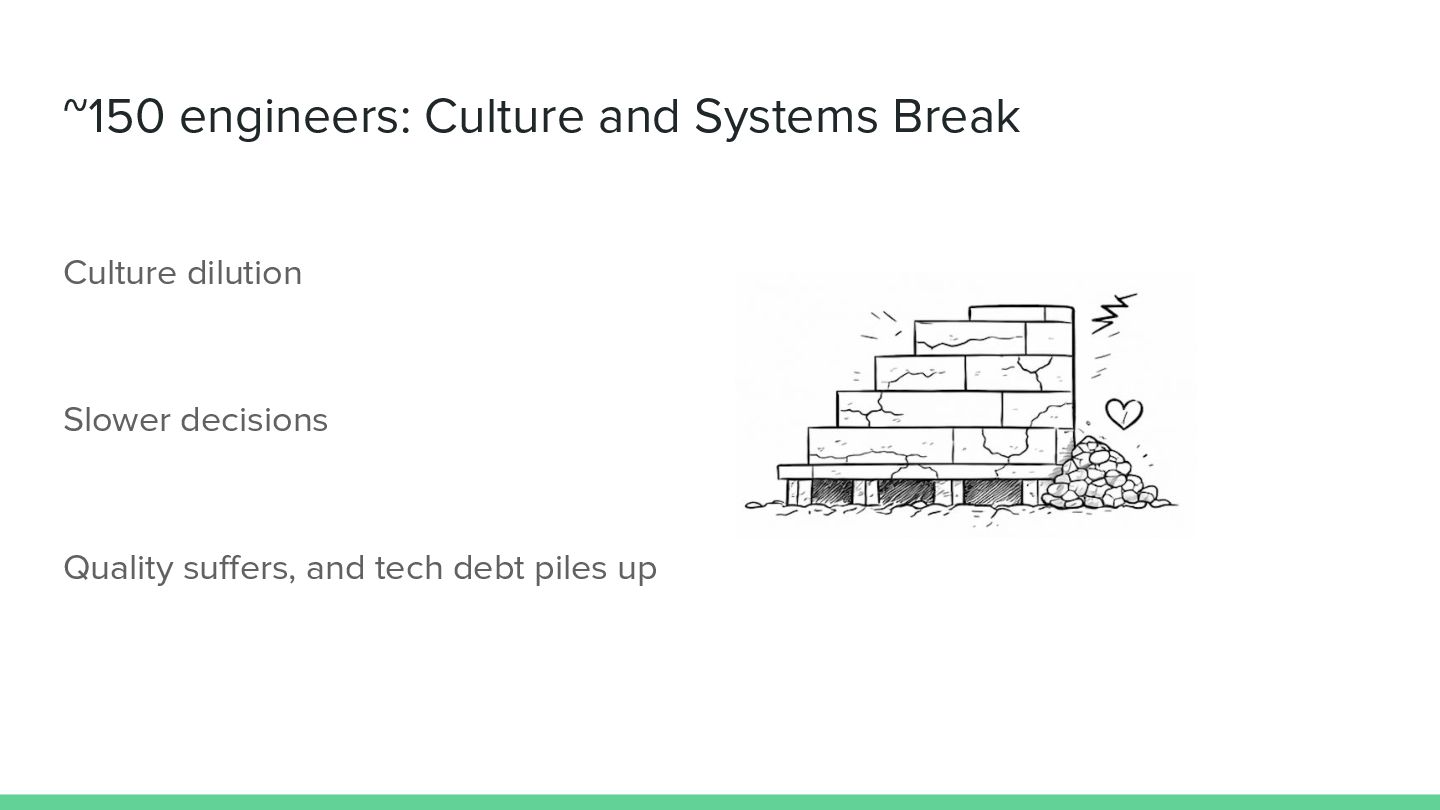 ~150 engineers: Culture and Systems Break

Culture dilution

Slower decisions

Quality suffers, and tech debt piles up